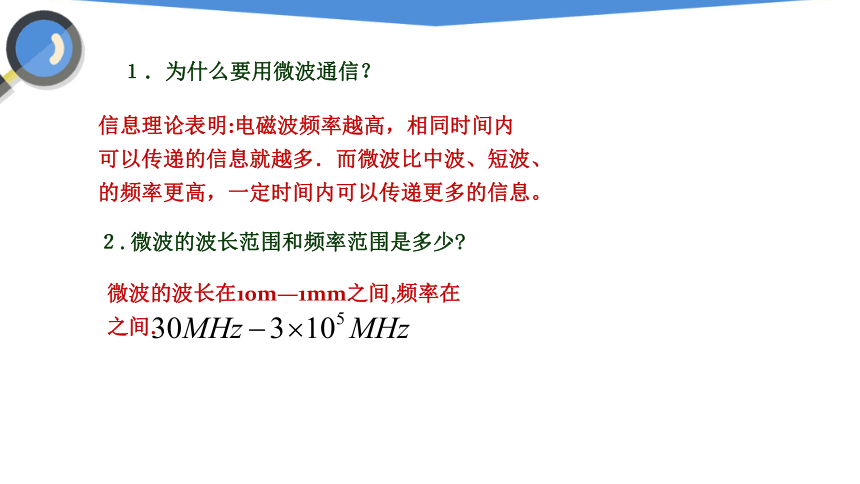 1．为什么要用微波通信？

信息理论表明:电磁波频率越高，相同时间内可以传递的信息就越多．而微波比中波、短波、的频率更高，一定时间内可以传递更多的信息。

2．微波的波长范围和频率范围是多少?

微波的波长在10m—1mm之间,频率在之间$30MHz-3\times10^{5}MHz$